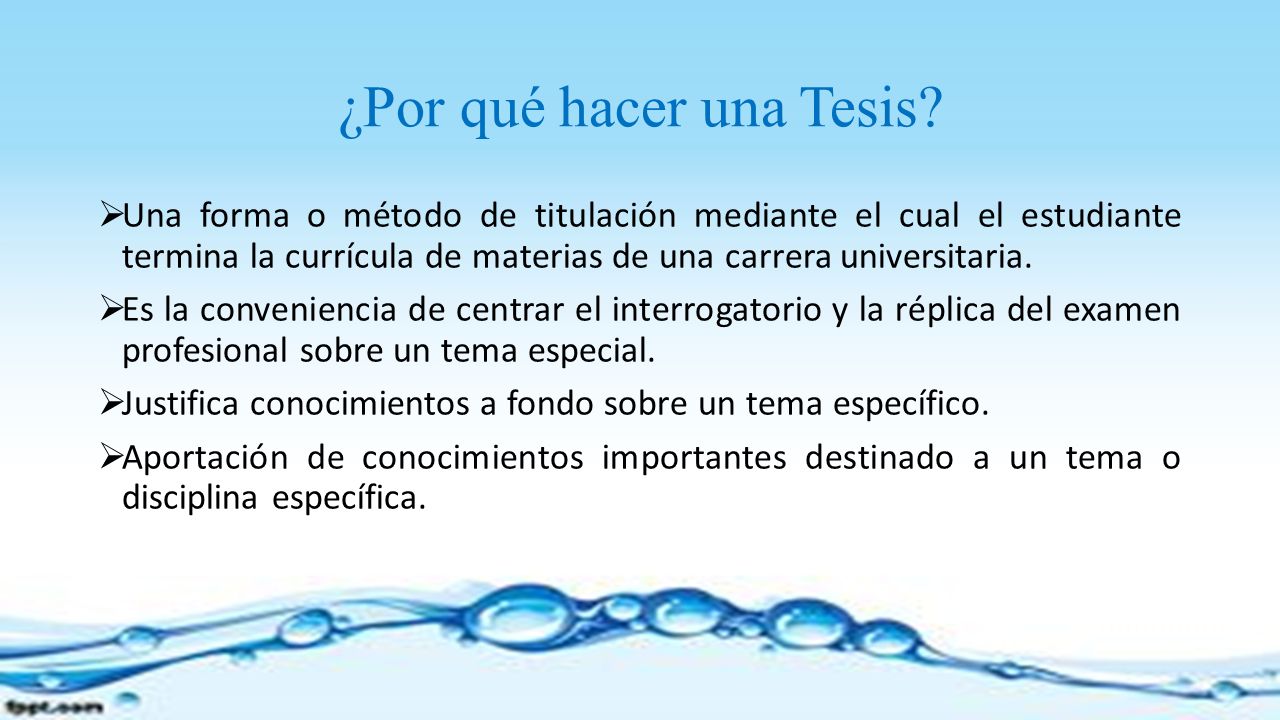 ¿Por qué hacer una Tesis?

➢Una forma o método de titulación mediante el cual el estudiante termina la currícula de materias de una carrera universitaria.

➢Es la conveniencia de centrar el interrogatorio y la réplica del examen profesional sobre un tema especial.

➢Justifica conocimientos a fondo sobre un tema específico.

➢Aportación de conocimientos importantes destinado a un tema o disciplina específica.

fppt.com